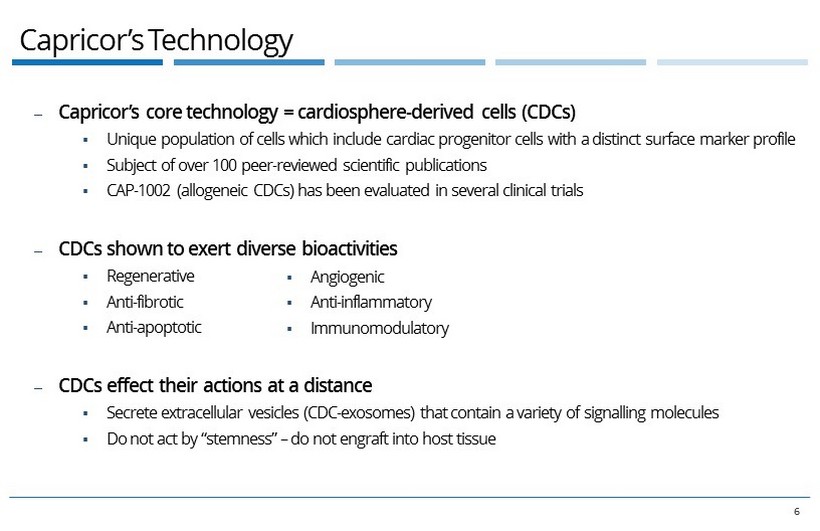 Capricor's Technology

– Capricor's core technology = cardiosphere-derived cells (CDCs)
▪ Unique population of cells which include cardiac progenitor cells with a distinct surface marker profile
▪ Subject of over 100 peer-reviewed scientific publications
▪ CAP-1002 (allogeneic CDCs) has been evaluated in several clinical trials

– CDCs shown to exert diverse bioactivities
▪ Regenerative
▪ Anti-fibrotic
▪ Anti-apoptotic
▪ Angiogenic
▪ Anti-inflammatory
▪ Immunomodulatory

– CDCs effect their actions at a distance
▪ Secrete extracellular vesicles (CDC-exosomes) that contain a variety of signalling molecules
▪ Do not act by "stemness" – do not engraft into host tissue

6